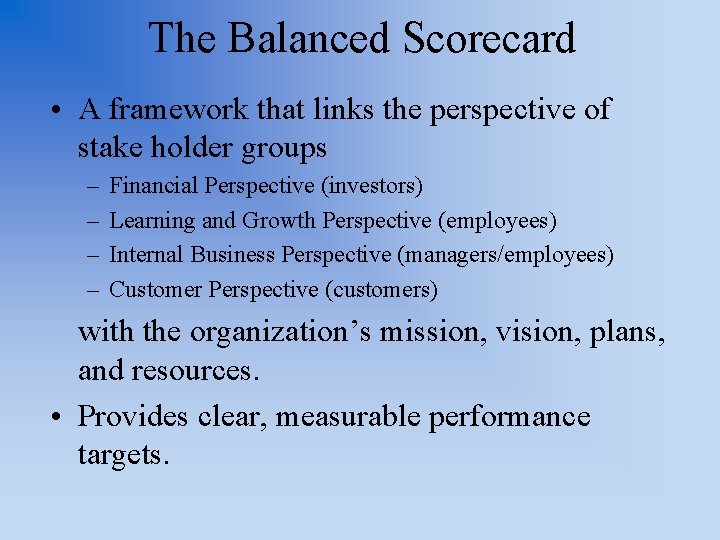 The Balanced Scorecard

• A framework that links the perspective of stake holder groups
– Financial Perspective (investors)
– Learning and Growth Perspective (employees)
– Internal Business Perspective (managers/employees)
– Customer Perspective (customers)

with the organization’s mission, vision, plans, and resources.

• Provides clear, measurable performance targets.